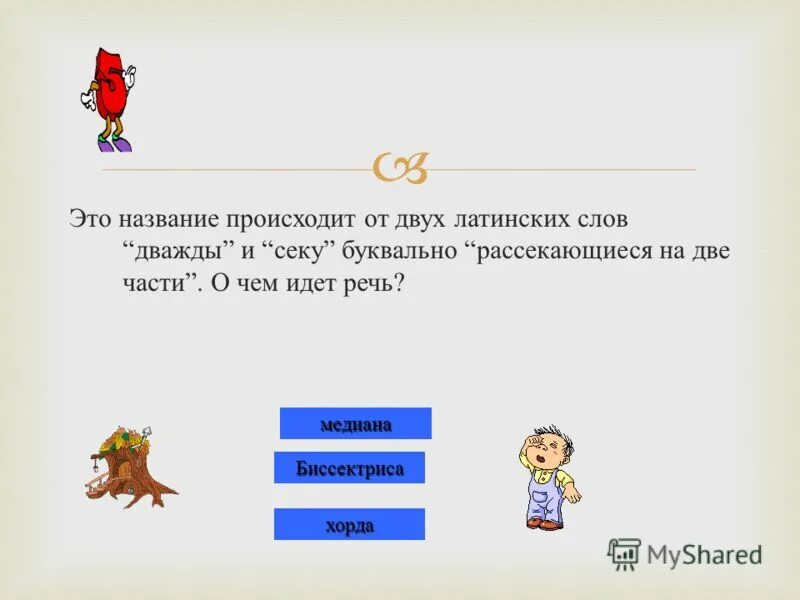 Это название происходит от двух латинских слов “дважды” и “секу” буквально “рассекающиеся на две части”. О чем идет речь?

медиана

Биссектриса

хорда

MyShared